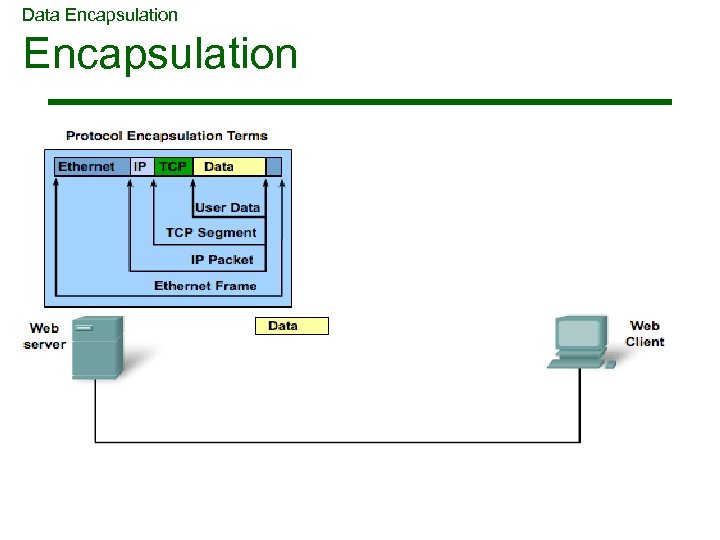 Data Encapsulation

Encapsulation

Protocol Encapsulation Terms

Ethernet IP TCP Data

User Data

TCP Segment

IP Packet

Ethernet Frame

Web server

Data

Web Client